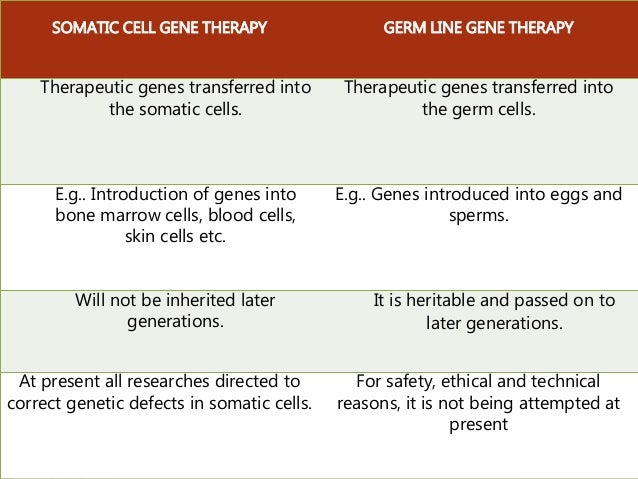 | SOMATIC CELL GENE THERAPY | GERM LINE GENE THERAPY |
|---|---|
| Therapeutic genes transferred into the somatic cells. | Therapeutic genes transferred into the germ cells. |
| E.g.. Introduction of genes into bone marrow cells, blood cells, skin cells etc. | E.g.. Genes introduced into eggs and sperms. |
| Will not be inherited later generations. | It is heritable and passed on to later generations. |
| At present all researches directed to correct genetic defects in somatic cells. | For safety, ethical and technical reasons, it is not being attempted at present |